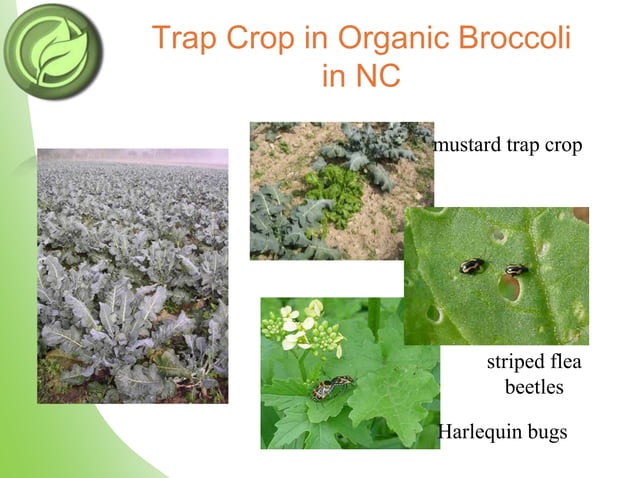 Trap Crop in Organic Broccoli in NC

mustard trap crop

striped flea beetles

Harlequin bugs